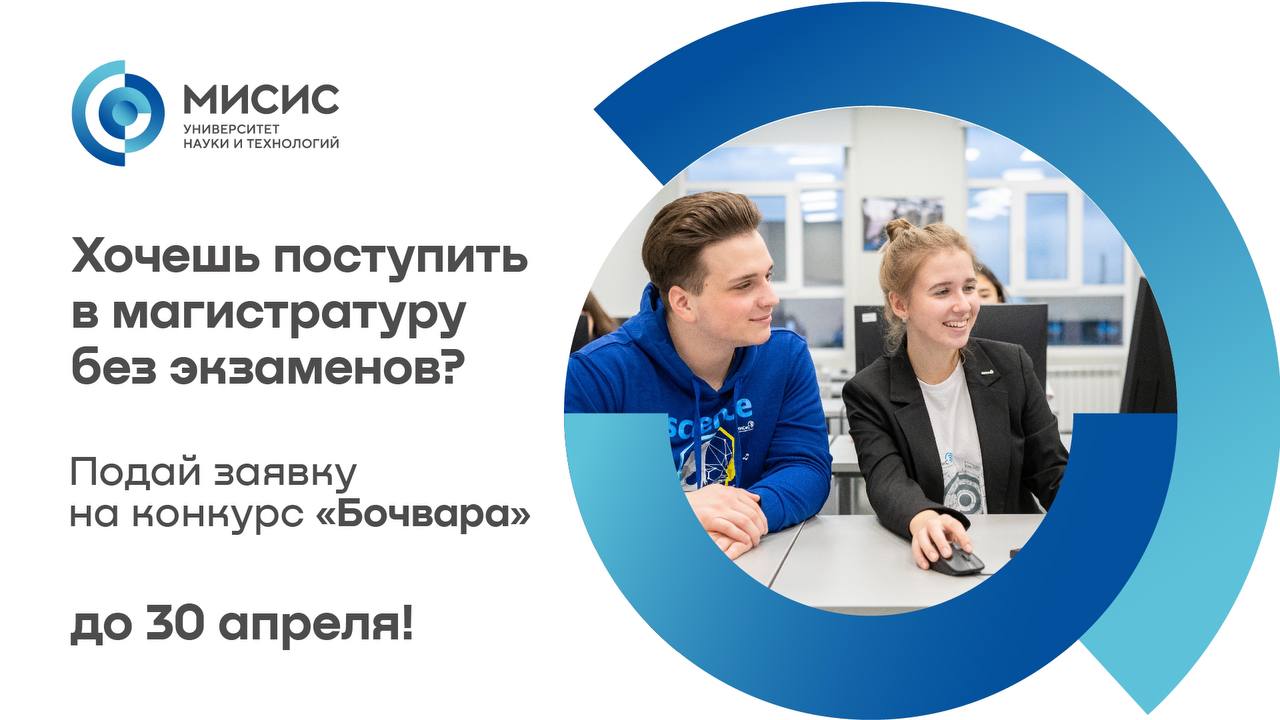 МИСИС
УНИВЕРСИТЕТ
НАУКИ И ТЕХНОЛОГИЙ

Хочешь поступить в магистратуру без экзаменов?

Подай заявку на конкурс «Бочвара»

до 30 апреля!

science